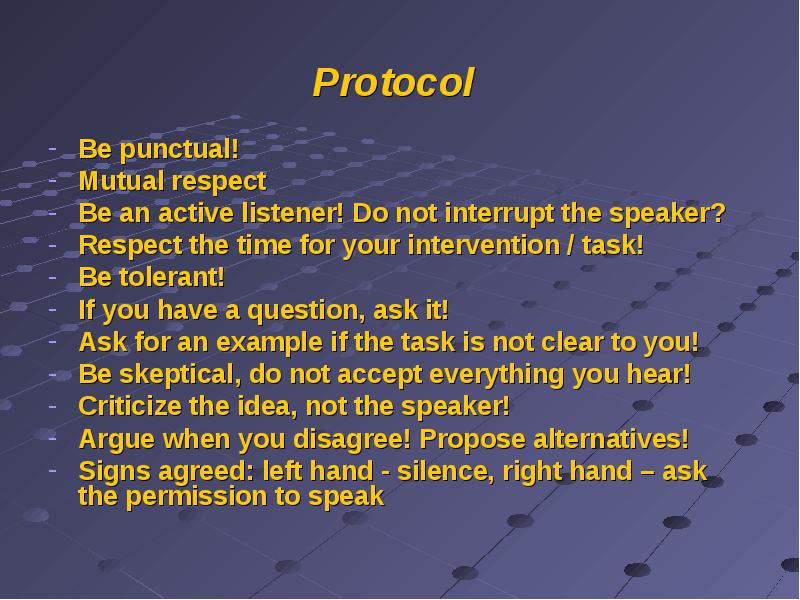 Protocol

- Be punctual!
- Mutual respect
- Be an active listener! Do not interrupt the speaker?
- Respect the time for your intervention / task!
- Be tolerant!
- If you have a question, ask it!
- Ask for an example if the task is not clear to you!
- Be skeptical, do not accept everything you hear!
- Criticize the idea, not the speaker!
- Argue when you disagree! Propose alternatives!
- Signs agreed: left hand - silence, right hand – ask the permission to speak